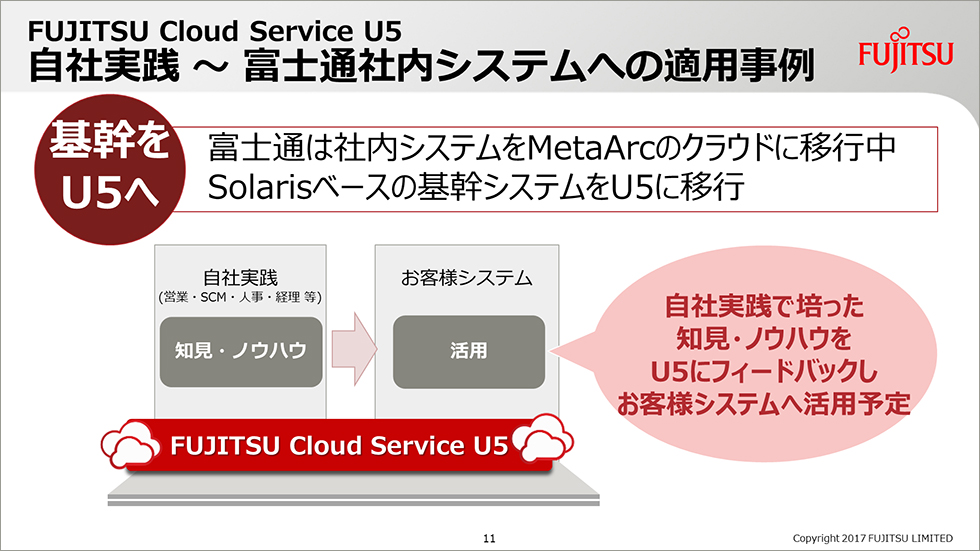 FUJITSU Cloud Service U5
自社実践 ～ 富士通社内システムへの適用事例

FUJITSU

基幹を U5へ

富士通は社内システムをMetaArcのクラウドに移行中
Solarisベースの基幹システムをU5に移行

自社実践
(営業・SCM・人事・経理 等)

知見・ノウハウ

お客様システム

活用

自社実践で培った
知見・ノウハウを
U5にフィードバックし
お客様システムへ活用予定

FUJITSU Cloud Service U5

11

Copyright 2017 FUJITSU LIMITED